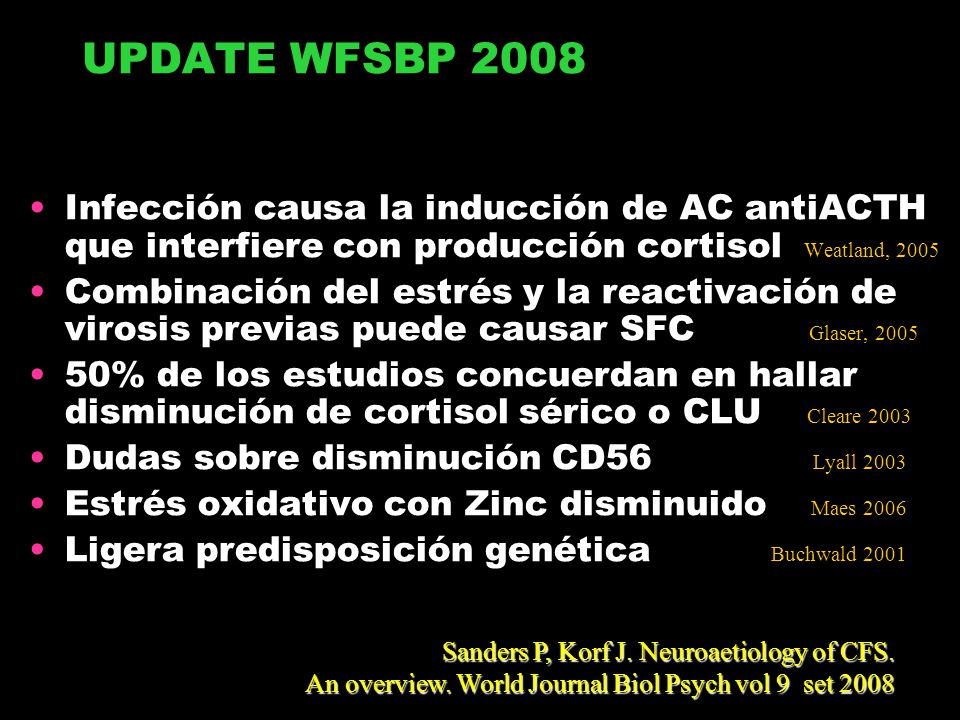 UPDATE WFSBP 2008

• Infección causa la inducción de AC antiACTH que interfiere con producción cortisol Weatland, 2005
• Combinación del estrés y la reactivación de virosis previas puede causar SFC Glaser, 2005
• 50% de los estudios concuerdan en hallar disminución de cortisol sérico o CLU Cleare 2003
• Dudas sobre disminución CD56 Lyall 2003
• Estrés oxidativo con Zinc disminuido Maes 2006
• Ligera predisposición genética Buchwald 2001

Sanders P, Korf J. Neuroaetiology of CFS. An overview. World Journal Biol Psych vol 9 set 2008